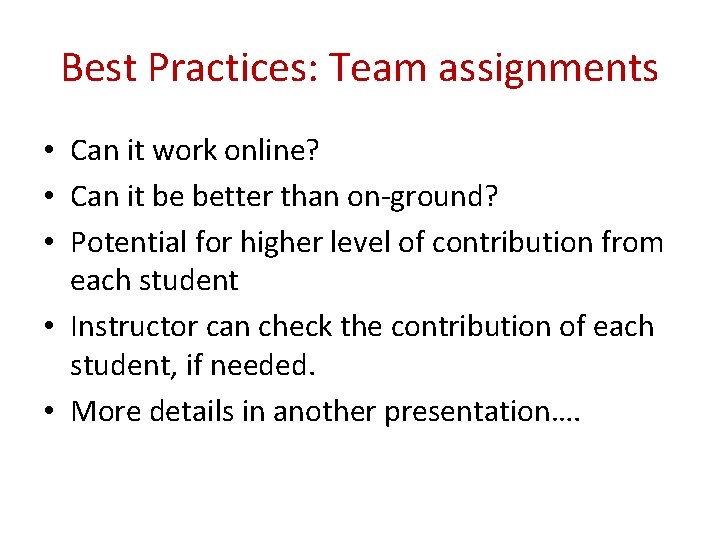 Best Practices: Team assignments

• Can it work online?
• Can it be better than on-ground?
• Potential for higher level of contribution from each student
• Instructor can check the contribution of each student, if needed.
• More details in another presentation….